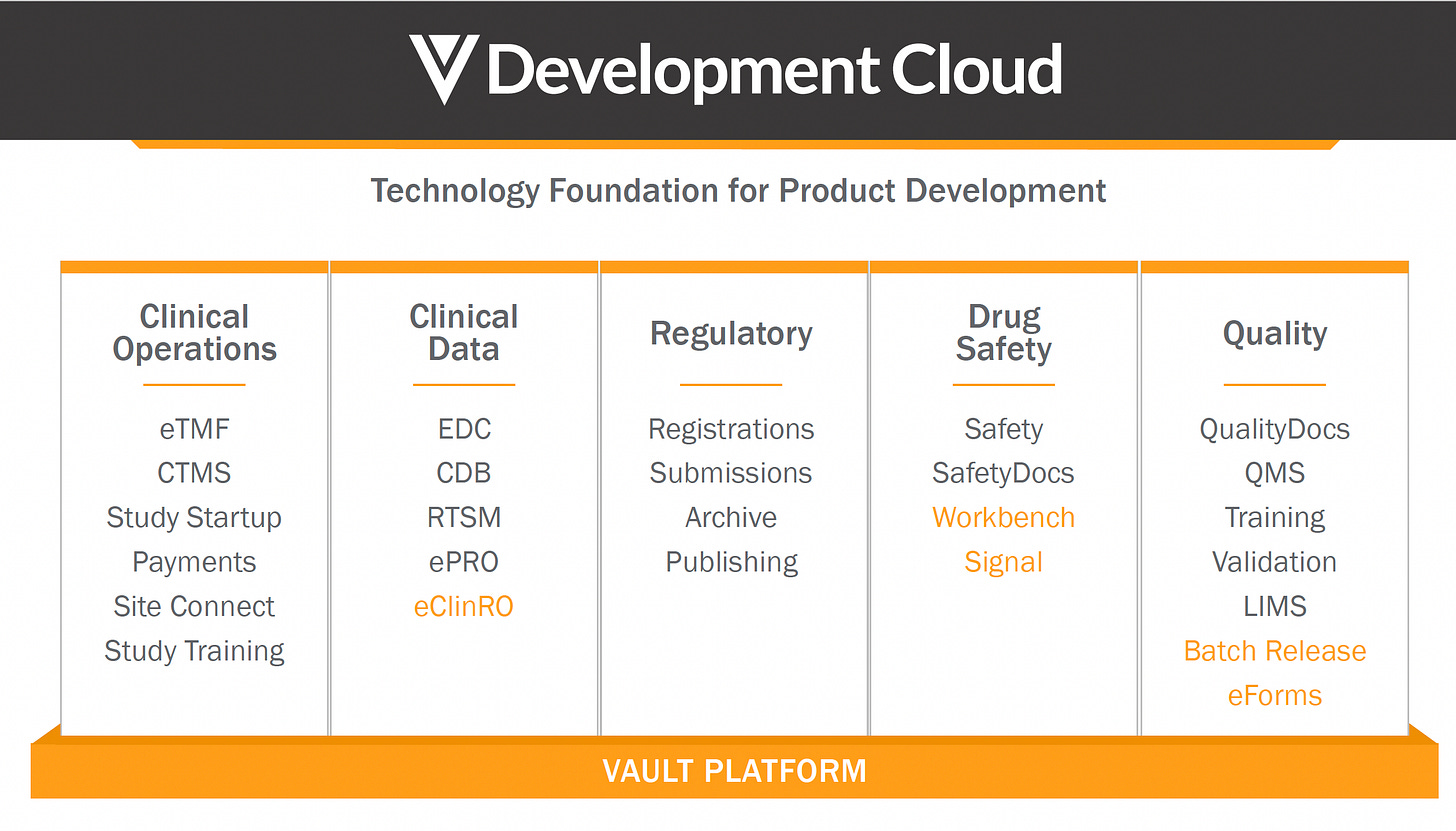 Development Cloud

Technology Foundation for Product Development

Clinical Operations

eTMF
CTMS
Study Startup
Payments
Site Connect
Study Training

Clinical Data

EDC
CDB
RTSM
ePRO
eClinRO

Regulatory

Registrations
Submissions
Archive
Publishing

Drug Safety

Safety
SafetyDocs
Workbench
Signal

Quality

QualityDocs
QMS
Training
Validation
LIMS
Batch Release
eForms

VAULT PLATFORM